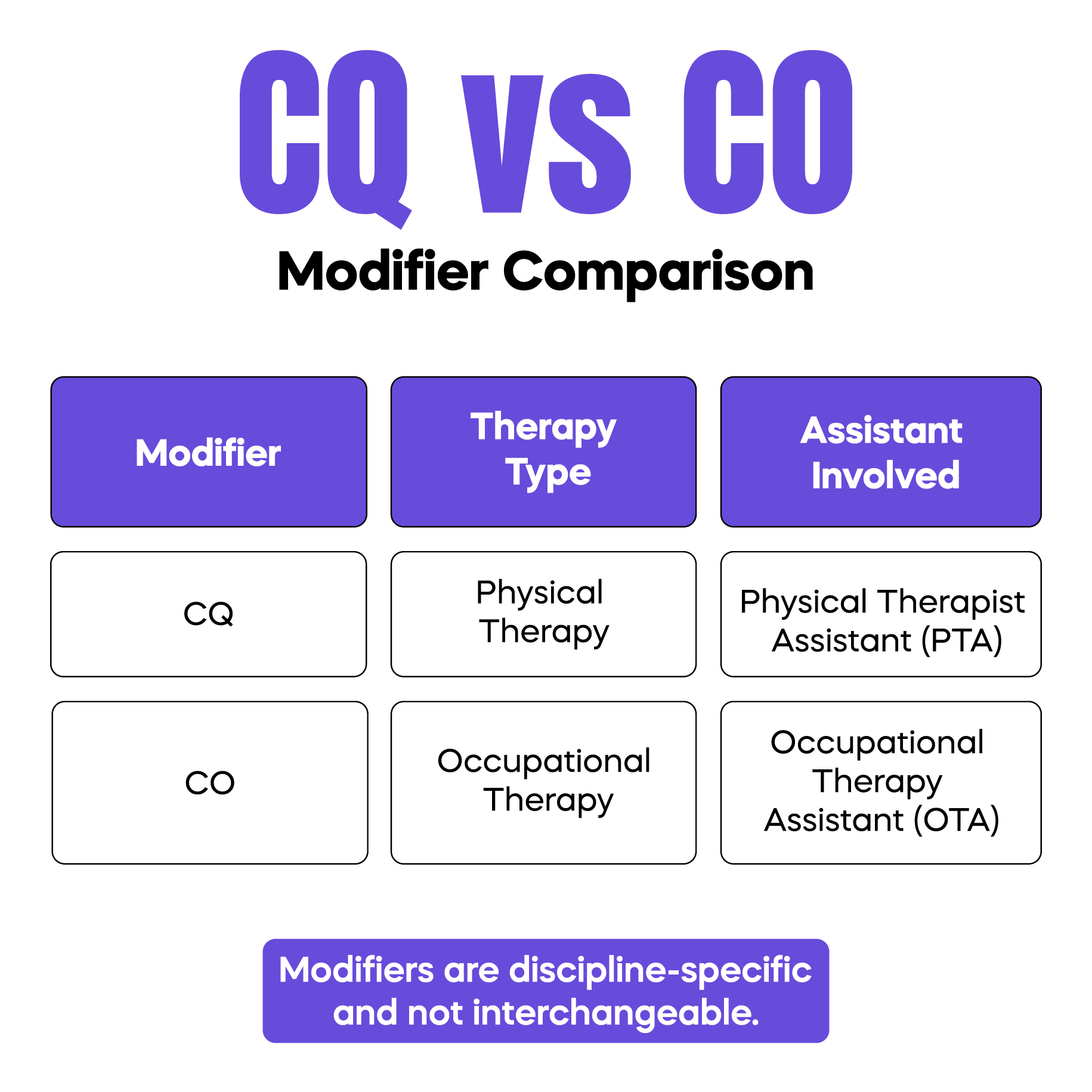 CQ VS CO

Modifier Comparison

| Modifier | Therapy Type | Assistant Involved |
|---|---|---|
| CQ | Physical Therapy | Physical Therapist Assistant (PTA) |
| CO | Occupational Therapy | Occupational Therapy Assistant (OTA) |

Modifiers are discipline-specific and not interchangeable.